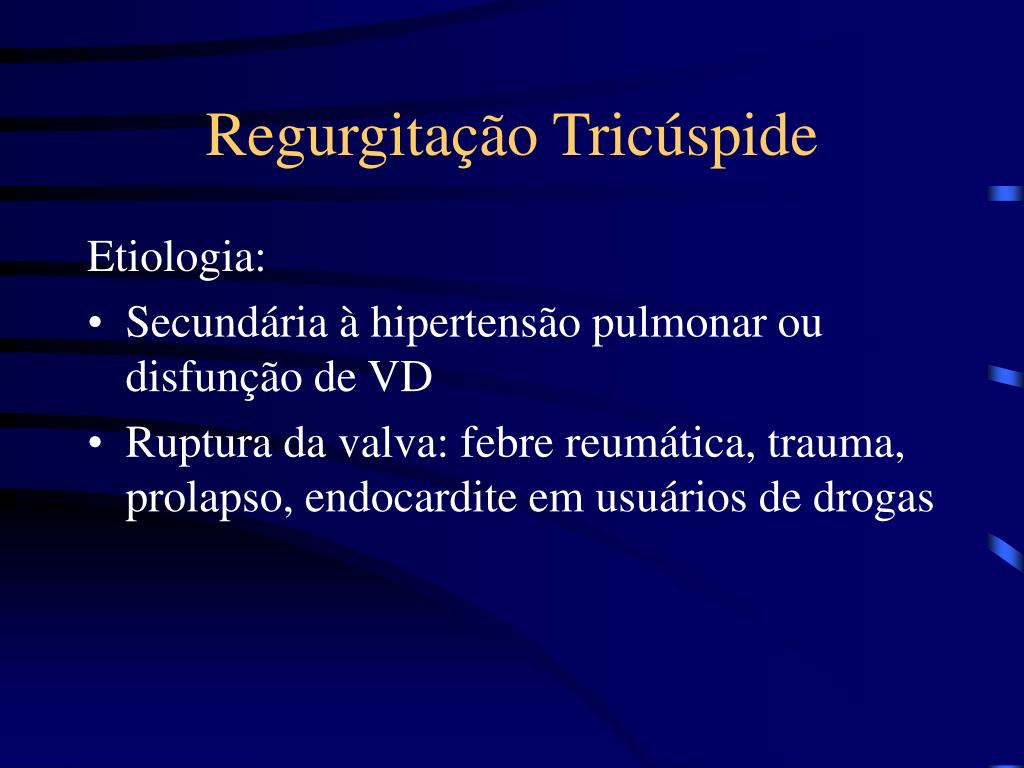 Regurgitação Tricúspide

Etiologia:

• Secundária à hipertensão pulmonar ou disfunção de VD
• Ruptura da valva: febre reumática, trauma, prolapso, endocardite em usuários de drogas